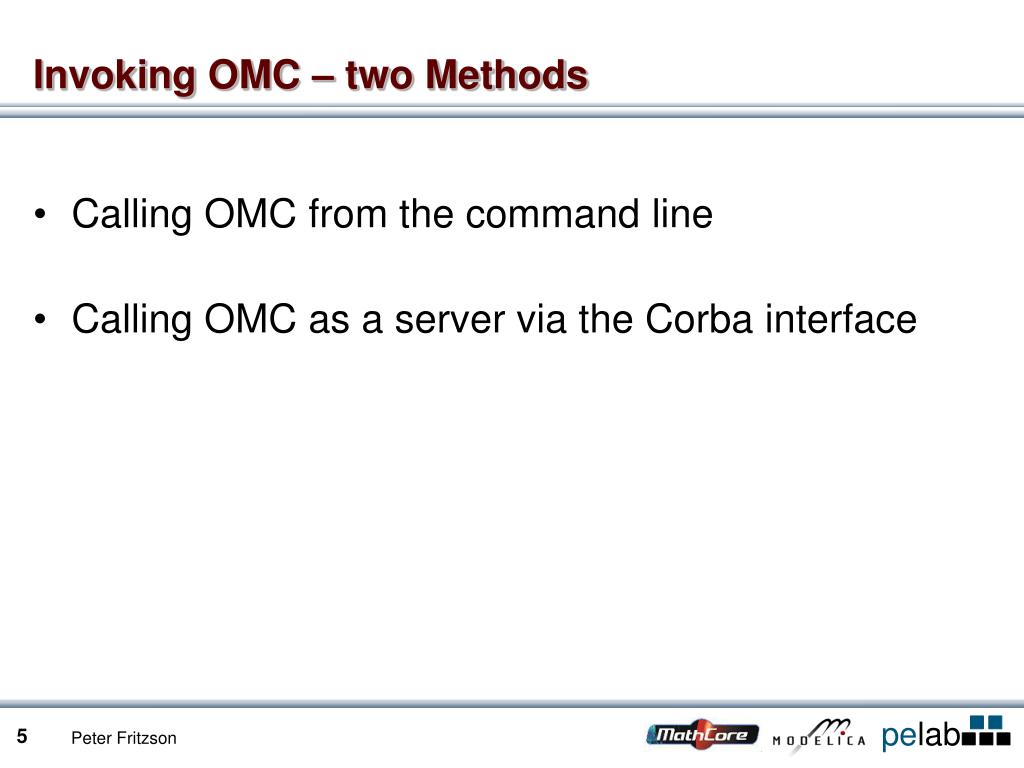 Invoking OMC – two Methods

• Calling OMC from the command line

• Calling OMC as a server via the Corba interface

5 Peter Fritzson

MathCore MODELICA pelab